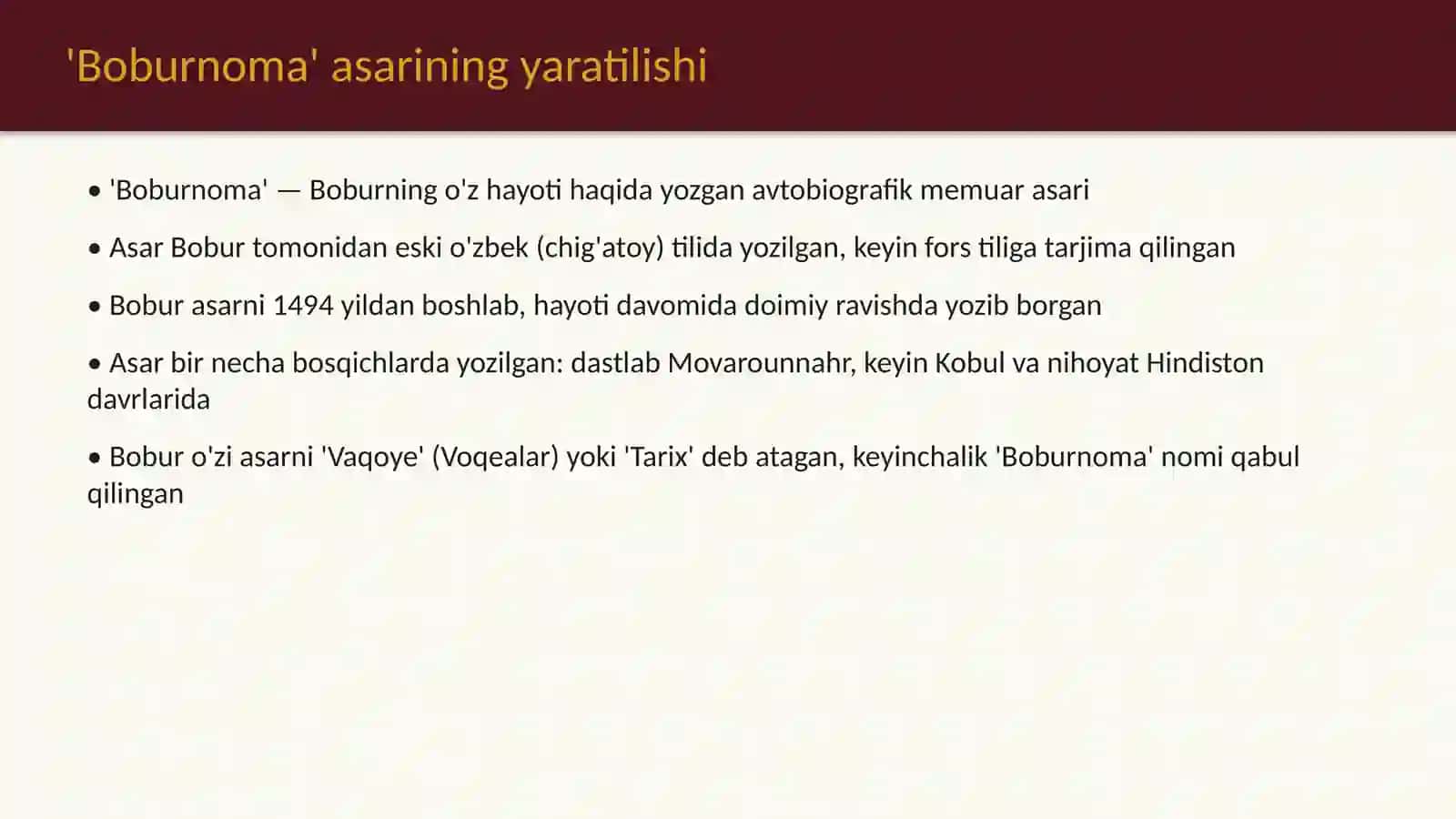 'Boburnoma' asarining yaratilishi

• 'Boburnoma' — Boburning o'z hayoti haqida yozgan avtobiografik memuar asari

• Asar Bobur tomonidan eski o'zbek (chig'atoy) tilida yozilgan, keyin fors tiliga tarjima qilingan

• Bobur asarni 1494 yildan boshlab, hayoti davomida doimiy ravishda yozib borgan

• Asar bir necha bosqichlarda yozilgan: dastlab Movarounnahr, keyin Kobul va nihoyat Hindiston davrlarida

• Bobur o'zi asarni 'Vaqoye' (Voqealar) yoki 'Tarix' deb atagan, keyinchalik 'Boburnoma' nomi qabul qilingan